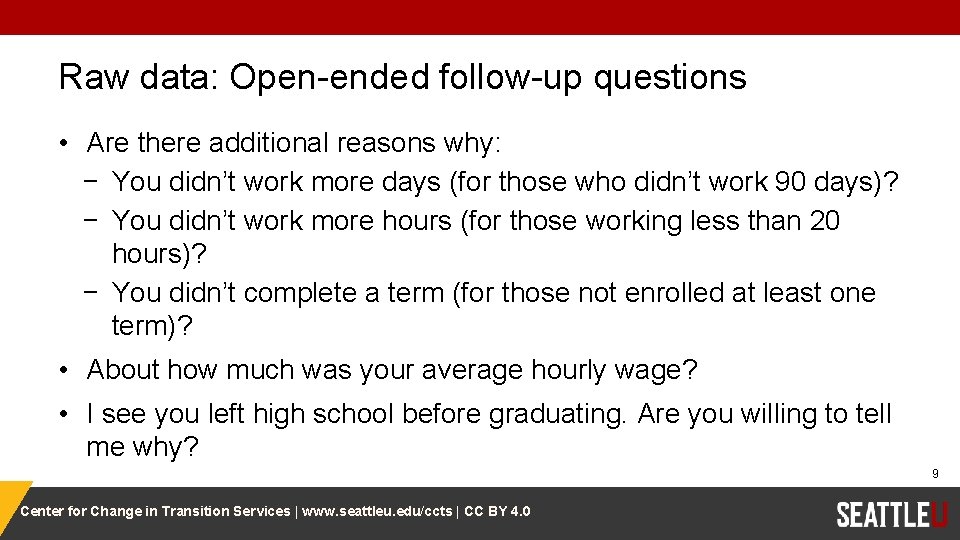 Raw data: Open-ended follow-up questions

• Are there additional reasons why:
− You didn’t work more days (for those who didn’t work 90 days)?
− You didn’t work more hours (for those working less than 20 hours)?
− You didn’t complete a term (for those not enrolled at least one term)?

• About how much was your average hourly wage?

• I see you left high school before graduating. Are you willing to tell me why?

9

Center for Change in Transition Services | www.seattleu.edu/ccts | CC BY 4.0

SEATTLEU